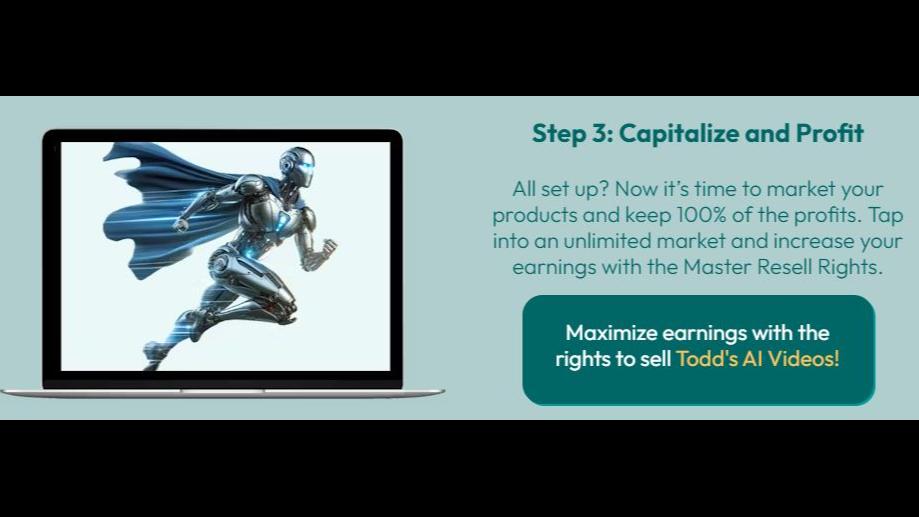 Step 3: Capitalize and Profit

All set up? Now it's time to market your products and keep 100% of the profits. Tap into an unlimited market and increase your earnings with the Master Resell Rights.

Maximize earnings with the rights to sell Todd's AI Videos!